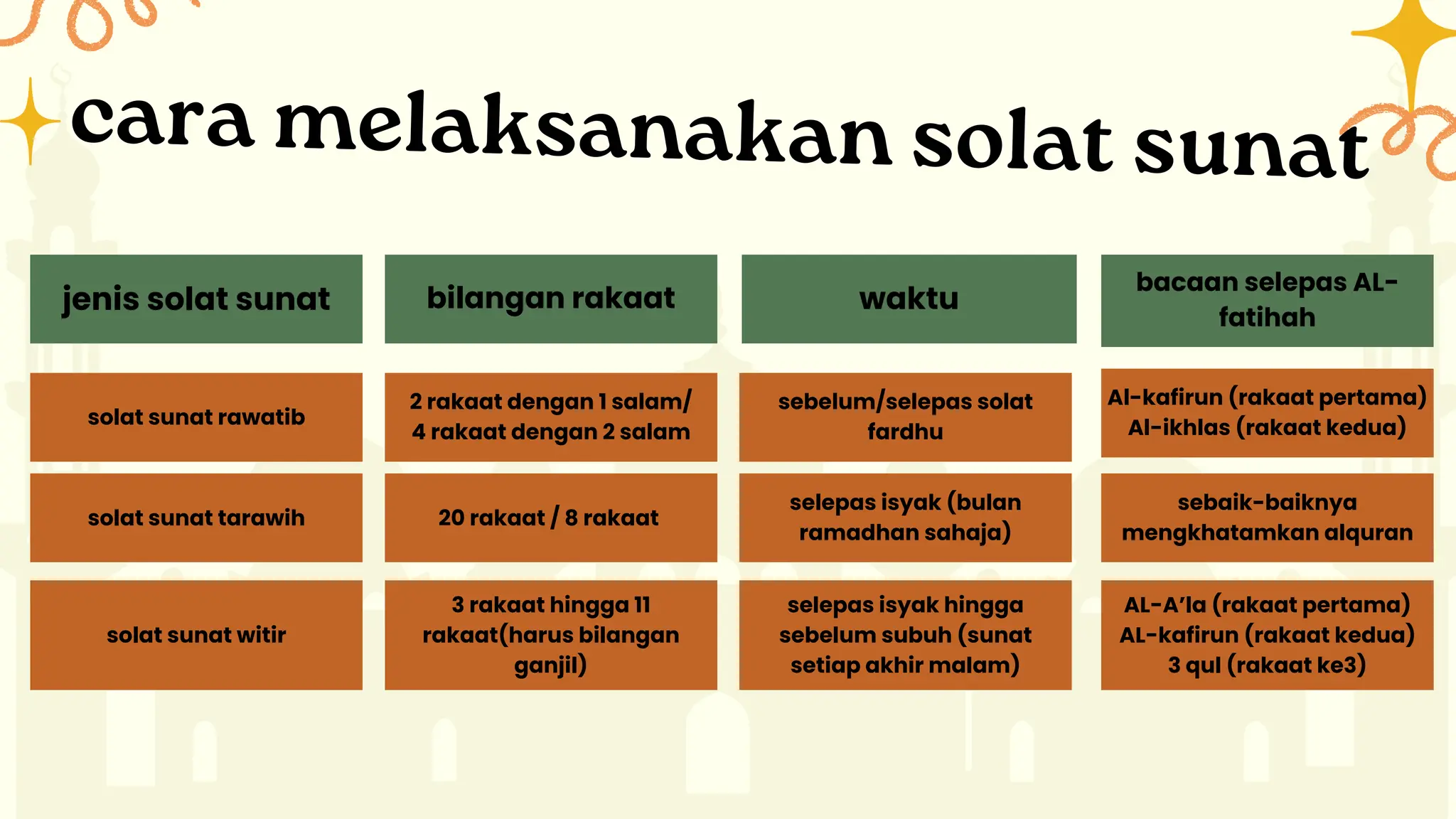 cara melaksanakan solat sunat

| jenis solat sunat | bilangan rakaat | waktu | bacaan selepas AL-fatihah |
|---|---|---|---|
| solat sunat rawatib | 2 rakaat dengan 1 salam/ 4 rakaat dengan 2 salam | sebelum/selepas solat fardhu | Al-kafirun (rakaat pertama) Al-ikhlas (rakaat kedua) |
| solat sunat tarawih | 20 rakaat / 8 rakaat | selepas isyak (bulan ramadhan sahaja) | sebaik-baiknya mengkhatamkan alquran |
| solat sunat witir | 3 rakaat hingga 11 rakaat(harus bilangan ganjil) | selepas isyak hingga sebelum subuh (sunat setiap akhir malam) | AL-A'la (rakaat pertama) AL-kafirun (rakaat kedua) 3 qul (rakaat ke3) |